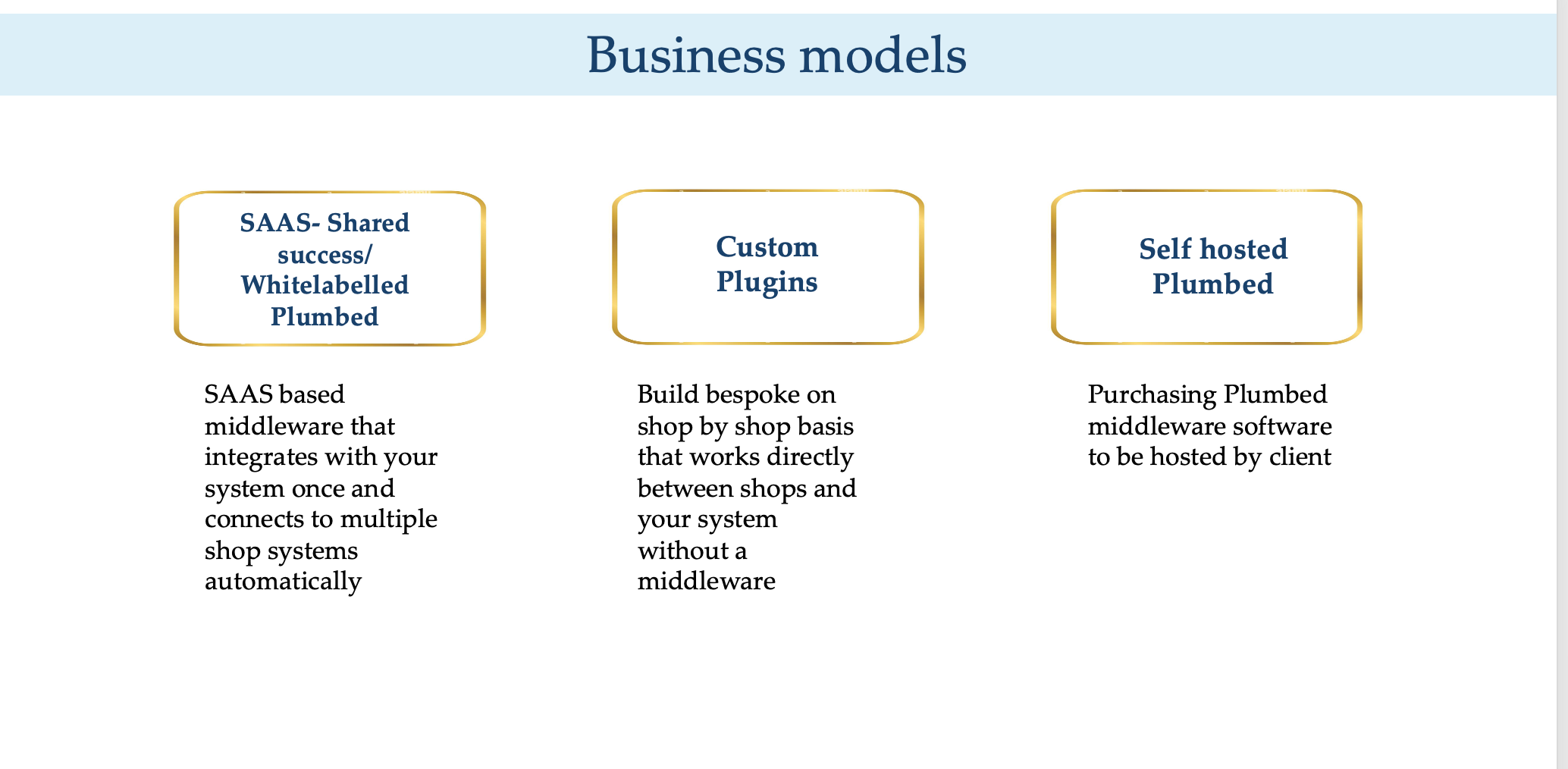 Business models

SAAS- Shared success/ Whitelabelled Plumbed

SAAS based middleware that integrates with your system once and connects to multiple shop systems automatically

Custom Plugins

Build bespoke on shop by shop basis that works directly between shops and your system without a middleware

Self hosted Plumbed

Purchasing Plumbed middleware software to be hosted by client